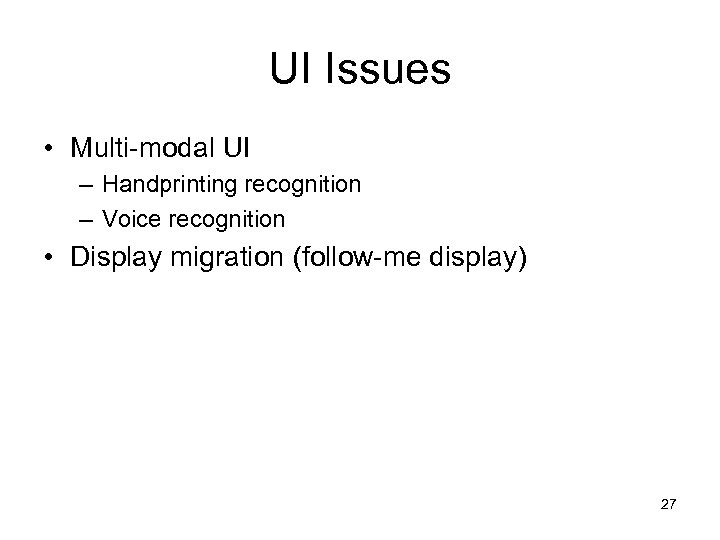 UI Issues

• Multi-modal UI
  – Handprinting recognition
  – Voice recognition
• Display migration (follow-me display)

27